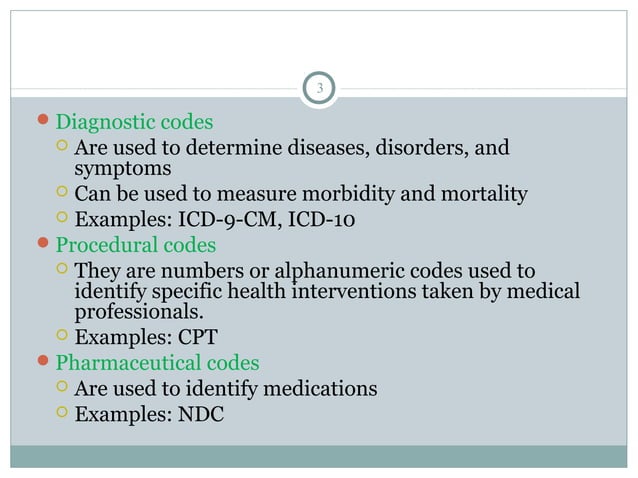 3

Diagnostic codes

Are used to determine diseases, disorders, and symptoms

Can be used to measure morbidity and mortality

Examples: ICD-9-CM, ICD-10

Procedural codes

They are numbers or alphanumeric codes used to identify specific health interventions taken by medical professionals.

Examples: CPT

Pharmaceutical codes

Are used to identify medications

Examples: NDC